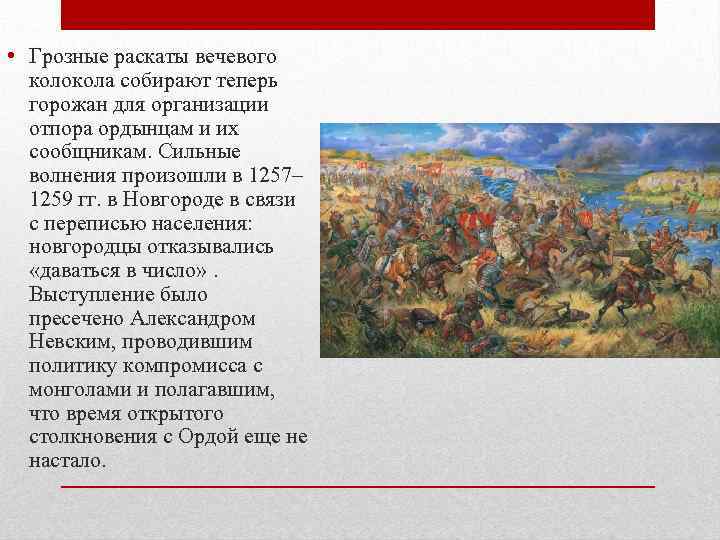 • Грозные раскаты вечевого колокола собирают теперь горожан для организации отпора ордынцам и их сообщникам. Сильные волнения произошли в 1257–1259 гг. в Новгороде в связи с переписью населения: новгородцы отказывались «даваться в число» . Выступление было пресечено Александром Невским, проводившим политику компромисса с монголами и полагавшим, что время открытого столкновения с Ордой еще не настало.